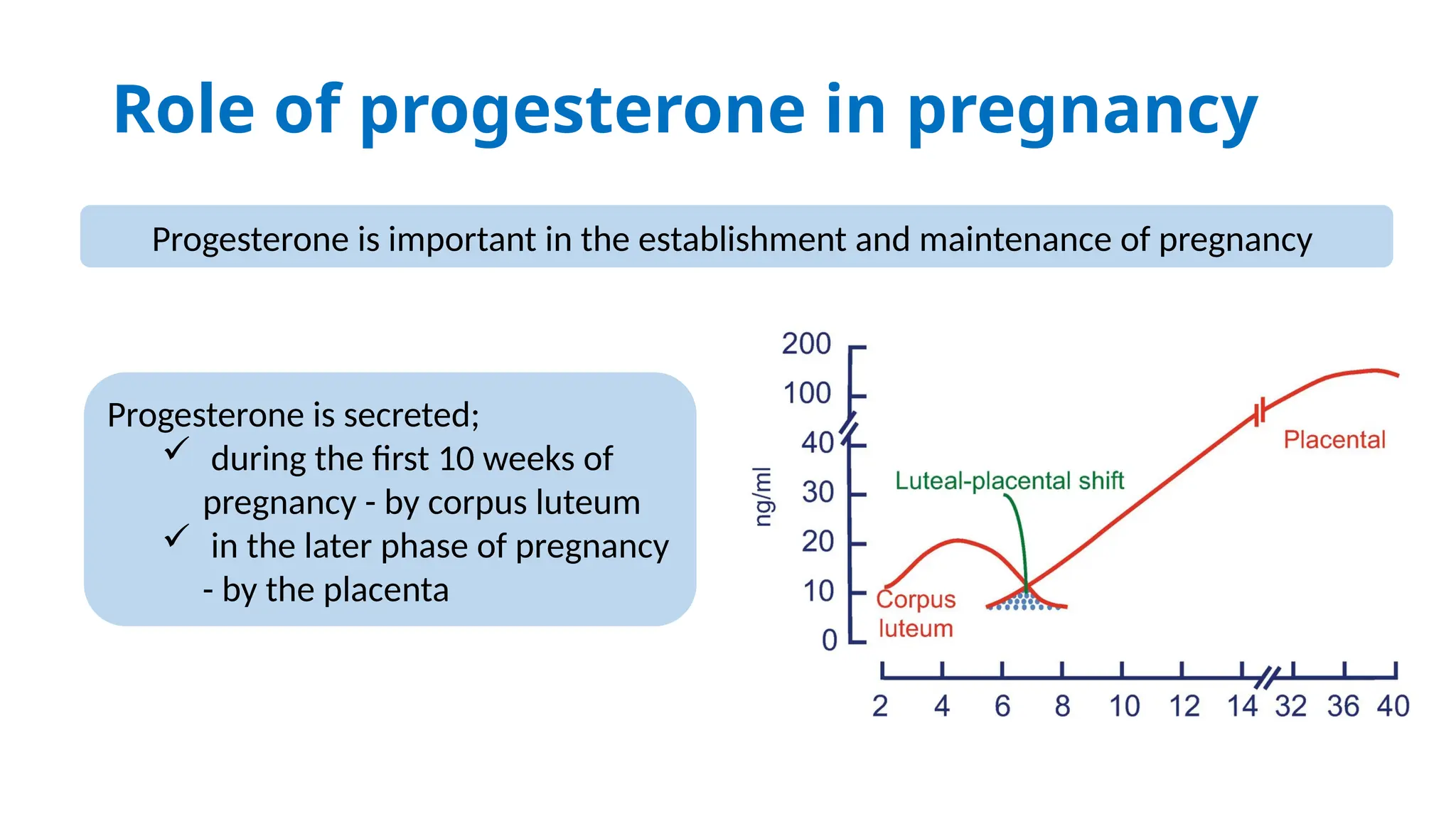 Role of progesterone in pregnancy

Progesterone is important in the establishment and maintenance of pregnancy

Progesterone is secreted;
✓ during the first 10 weeks of pregnancy - by corpus luteum
✓ in the later phase of pregnancy - by the placenta

200
100
40
30
20
10
0
ng/ml
Luteal-placental shift
Placental
Corpus luteum
2 4 6 8 10 12 14 32 36 40